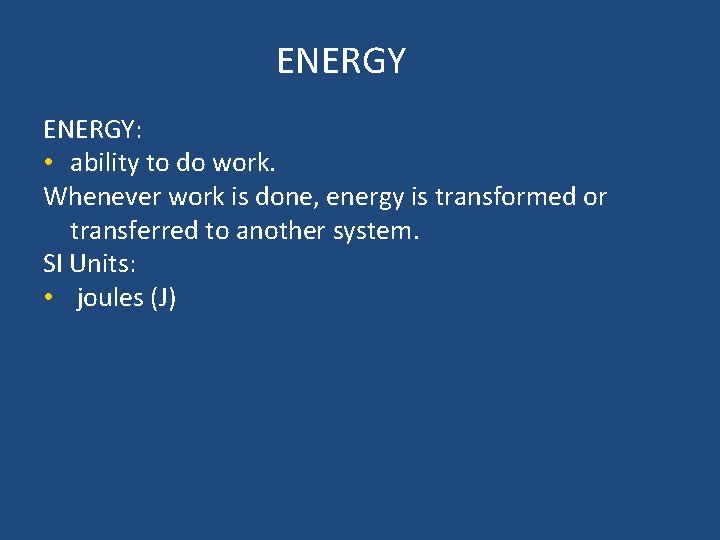 ENERGY

ENERGY:
• ability to do work.
Whenever work is done, energy is transformed or transferred to another system.
SI Units:
• joules (J)